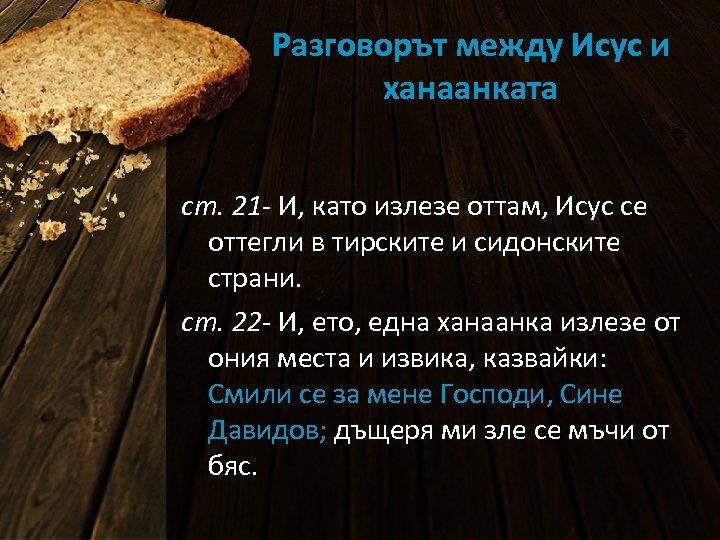 Разговорът между Исус и ханаанката

ст. 21- И, като излезе оттам, Исус се оттегли в тирските и сидонските страни.

ст. 22- И, ето, една ханаанка излезе от ония места и извика, казвайки: Смили се за мене Господи, Сине Давидов; дъщеря ми зле се мъчи от бяс.